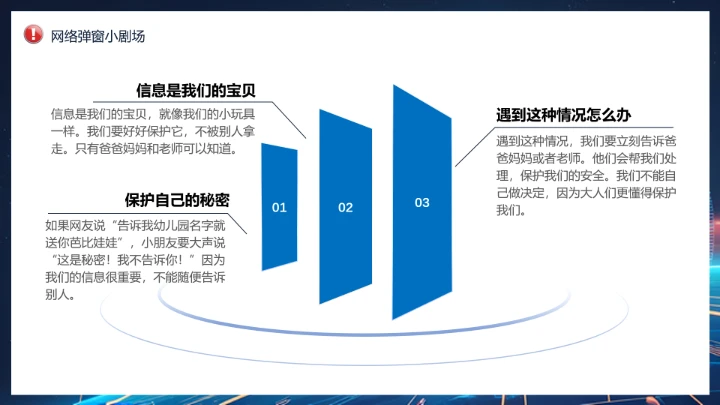 网络弹窗小剧场

信息是我们的宝贝

信息是我们的宝贝，就像我们的小玩具一样。我们要好好保护它，不被别人拿走。只有爸爸妈妈和老师可以知道。

保护自己的秘密

如果网友说“告诉我幼儿园名字就送你芭比娃娃”，小朋友要大声说“这是秘密！我不告诉你！”因为我们的信息很重要，不能随便告诉别人。

01

02

03

遇到这种情况怎么办

遇到这种情况，我们要立刻告诉爸爸妈妈或者老师。他们会帮我们处理，保护我们的安全。我们不能自己做决定，因为大人们更懂得保护我们。